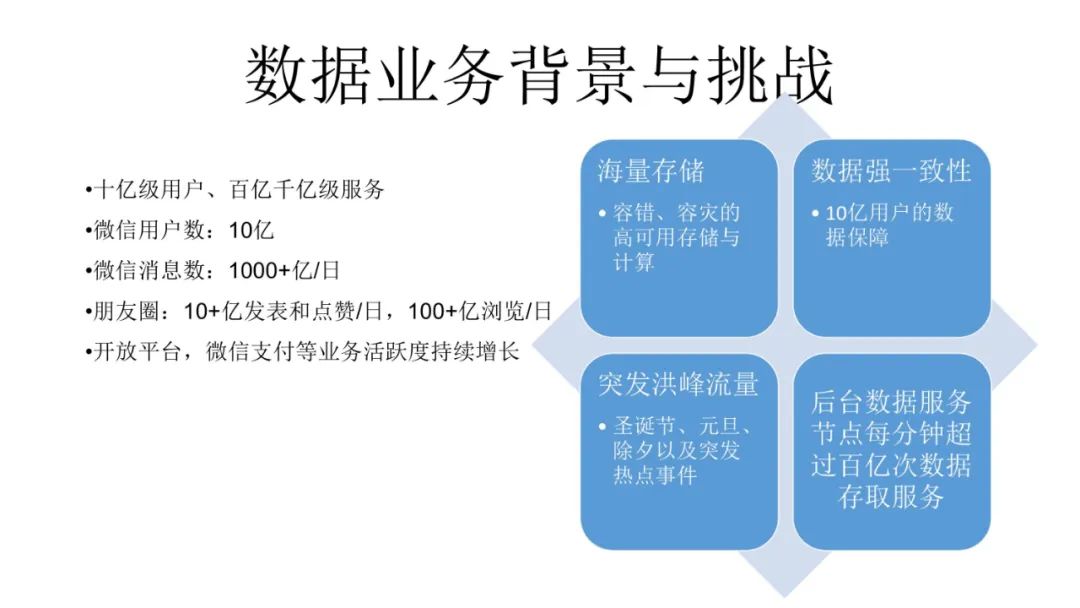 数据业务背景与挑战

•十亿级用户、百亿千亿级服务
•微信用户数：10亿
•微信消息数：1000+亿/日
•朋友圈：10+亿发表和点赞/日，100+亿浏览/日
•开放平台，微信支付等业务活跃度持续增长

海量存储
• 容错、容灾的高可用存储与计算

数据强一致性
• 10亿用户的数据保障

突发洪峰流量
• 圣诞节、元旦、除夕以及突发热点事件

后台数据服务节点每分钟超过百亿次数据存取服务